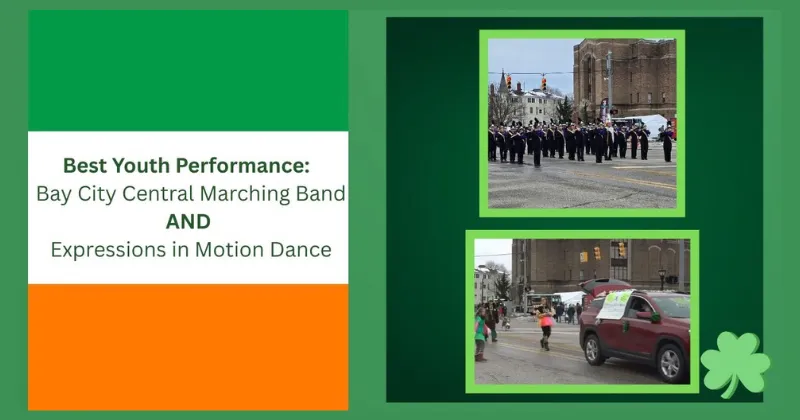 Best Youth Performance:
Bay City Central Marching Band
AND
Expressions in Motion Dance